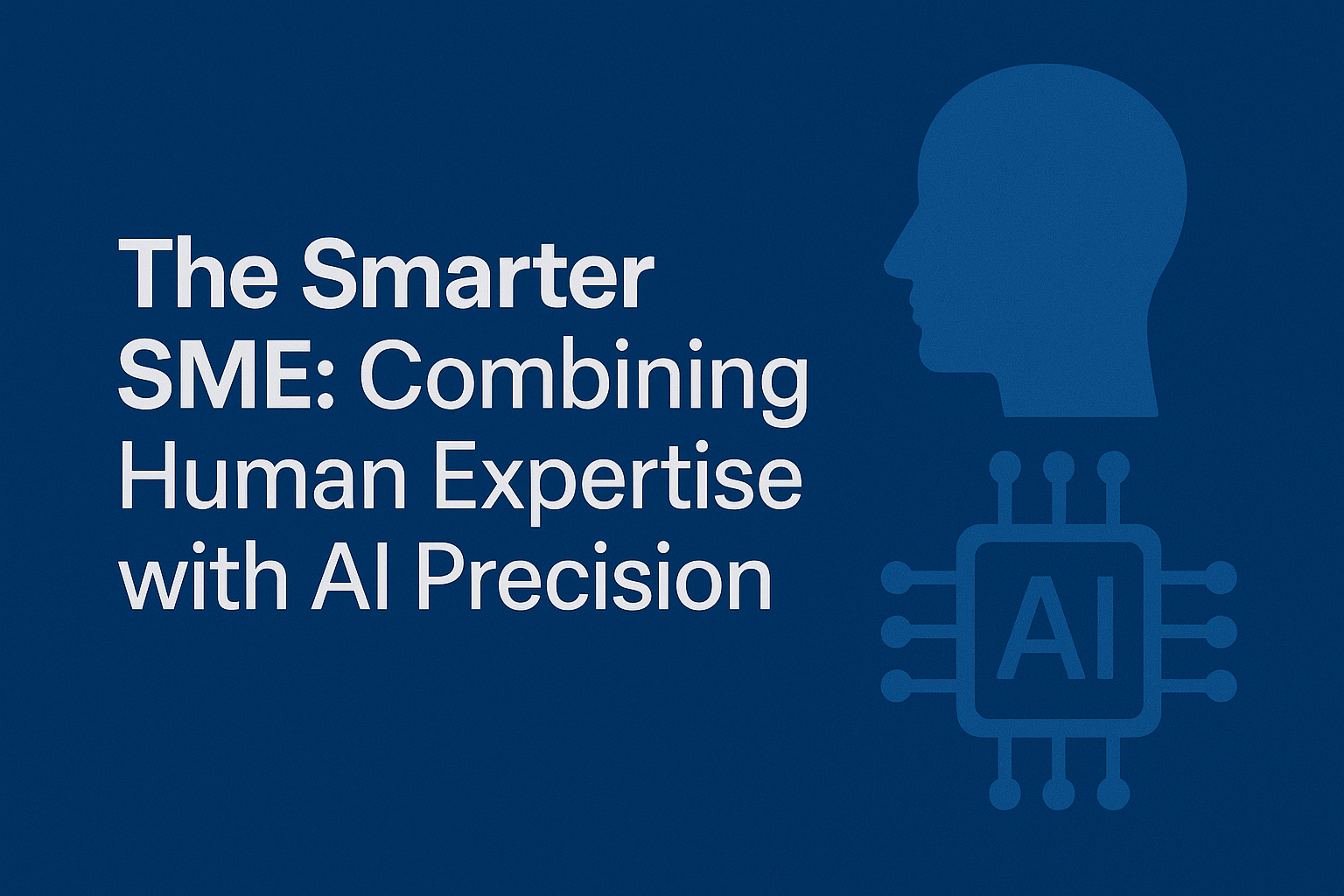 The Smarter SME: Combining Human Expertise with AI Precision

AI